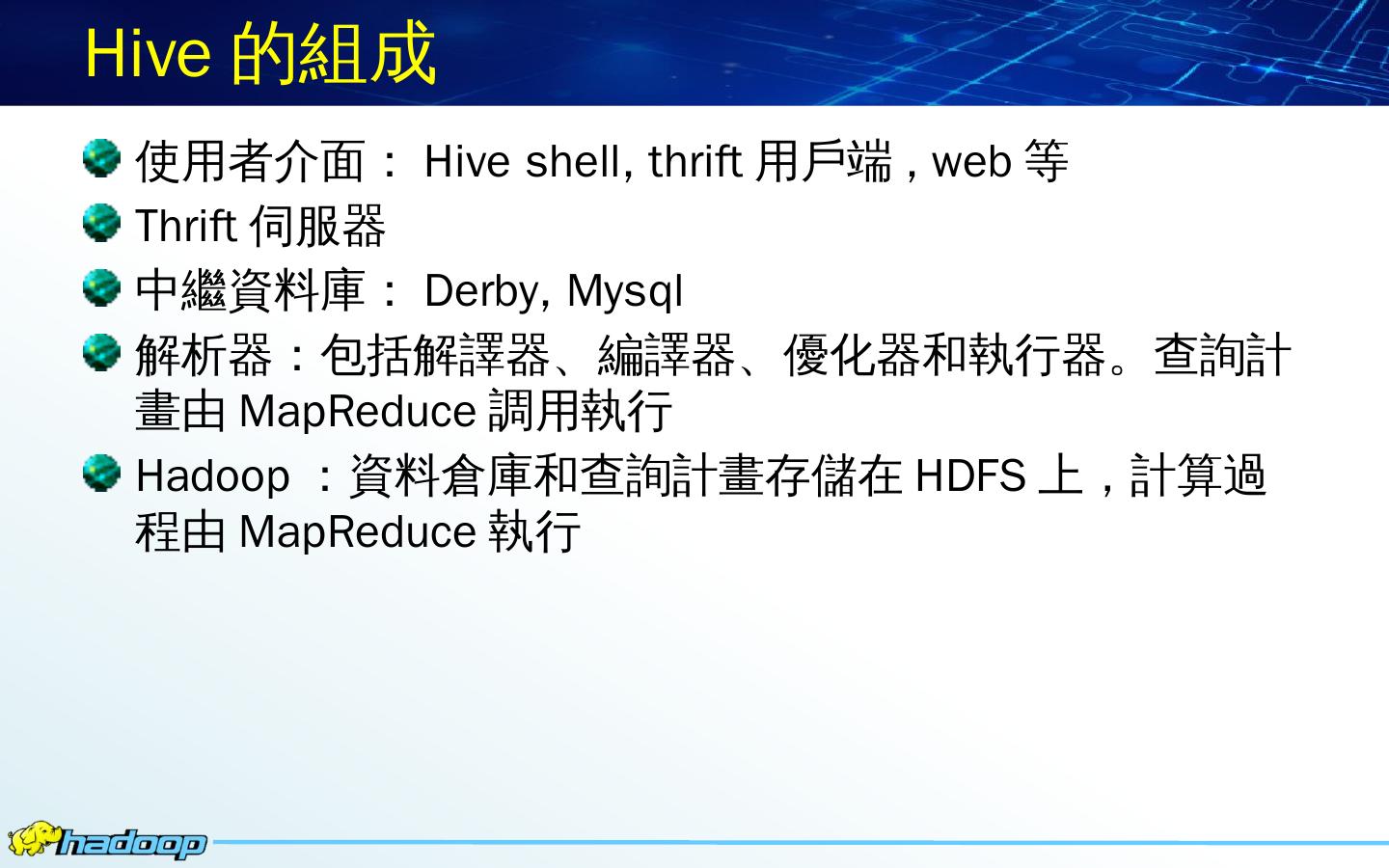 Hive 的組成

使用者介面： Hive shell, thrift 用戶端 , web 等

Thrift 伺服器

中繼資料庫： Derby, Mysql

解析器：包括解譯器、編譯器、優化器和執行器。查詢計畫由 MapReduce 調用執行

Hadoop ：資料倉庫和查詢計畫存儲在 HDFS 上，計算過程由 MapReduce 執行

hadoop